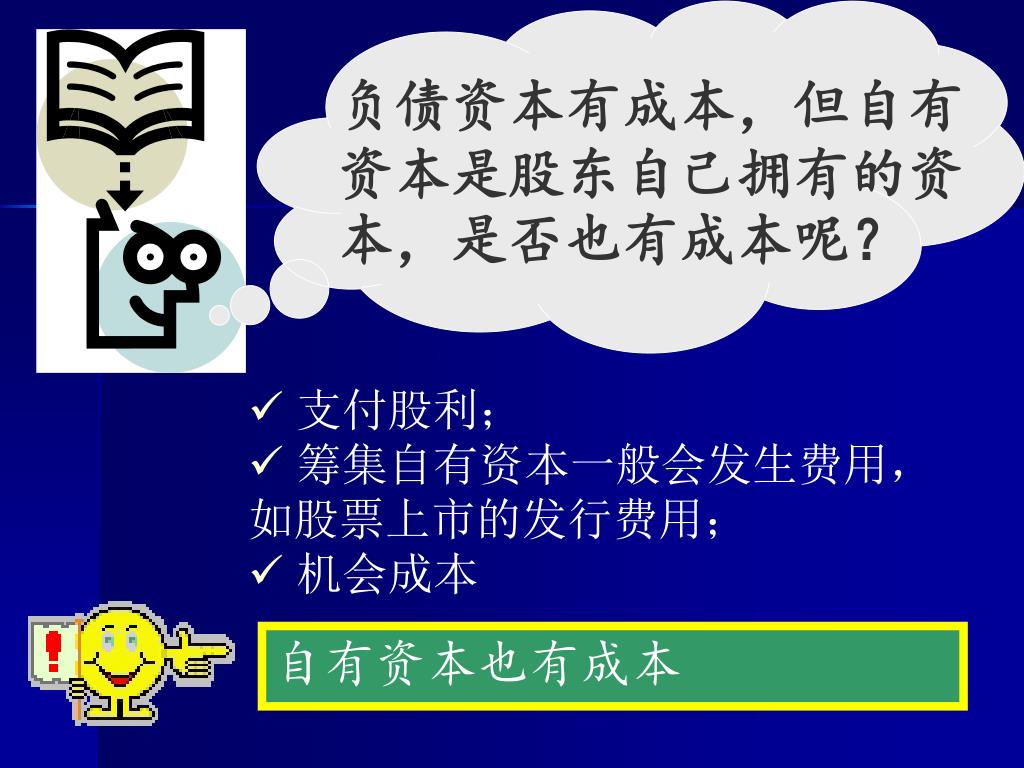 负债资本有成本，但自有资本是股东自己拥有的资本，是否也有成本呢？

✓ 支付股利；
✓ 筹集自有资本一般会发生费用，如股票上市的发行费用；
✓ 机会成本

自有资本也有成本